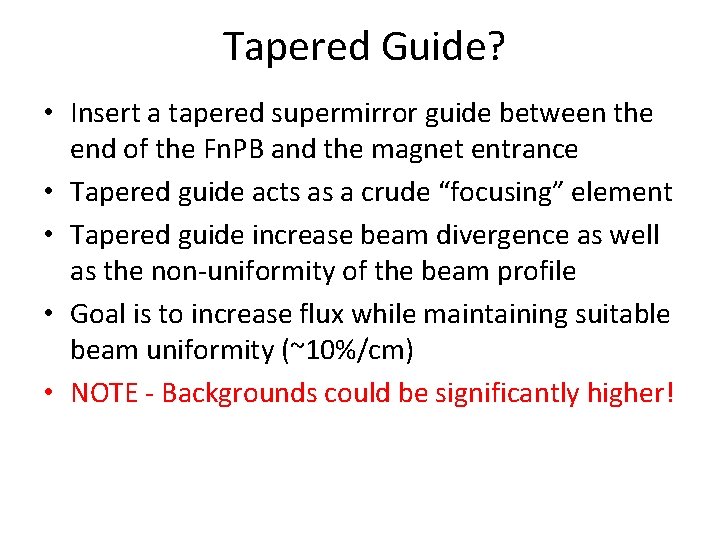 Tapered Guide?

• Insert a tapered supermirror guide between the end of the FnPB and the magnet entrance
• Tapered guide acts as a crude “focusing” element
• Tapered guide increase beam divergence as well as the non-uniformity of the beam profile
• Goal is to increase flux while maintaining suitable beam uniformity (~10%/cm)
• NOTE - Backgrounds could be significantly higher!